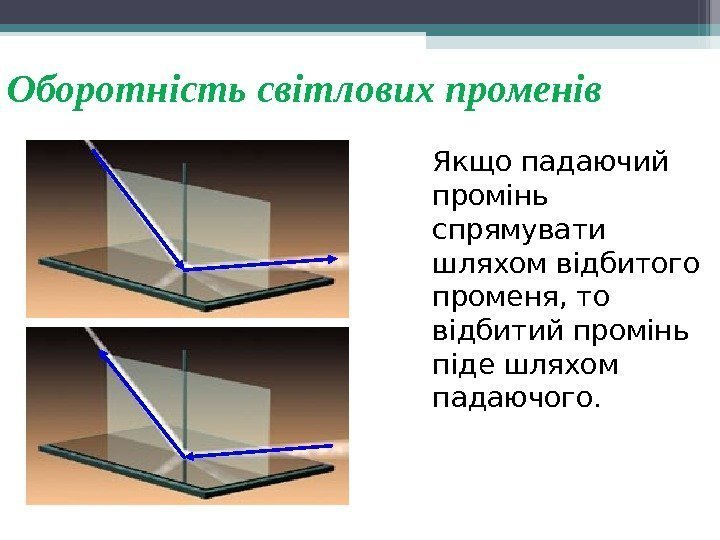 Оборотність світлових променів

Якщо падаючий промінь спрямувати шляхом відбитого променя, то відбитий промінь піде шляхом падаючого.